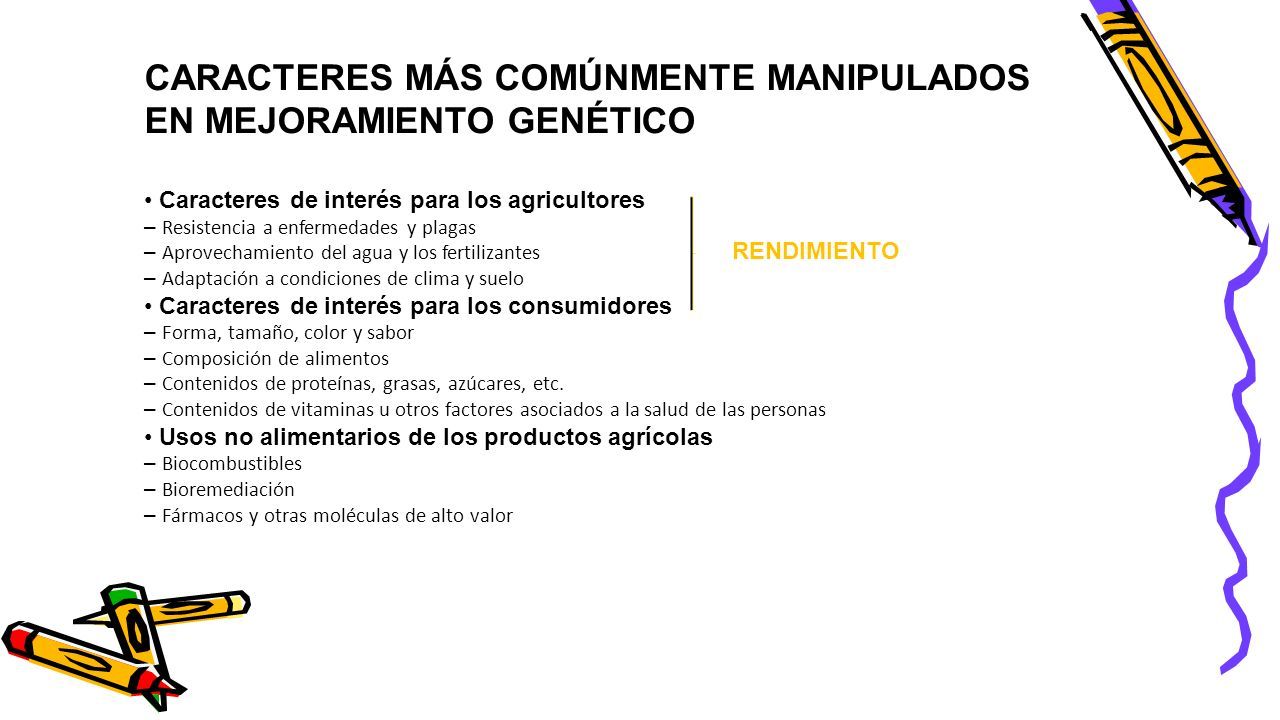 CARACTERES MÁS COMÚNMENTE MANIPULADOS EN MEJORAMIENTO GENÉTICO

• Caracteres de interés para los agricultores
– Resistencia a enfermedades y plagas
– Aprovechamiento del agua y los fertilizantes
– Adaptación a condiciones de clima y suelo

RENDIMIENTO

• Caracteres de interés para los consumidores
– Forma, tamaño, color y sabor
– Composición de alimentos
– Contenidos de proteínas, grasas, azúcares, etc.
– Contenidos de vitaminas u otros factores asociados a la salud de las personas
• Usos no alimentarios de los productos agrícolas
– Biocombustibles
– Bioremediación
– Fármacos y otras moléculas de alto valor